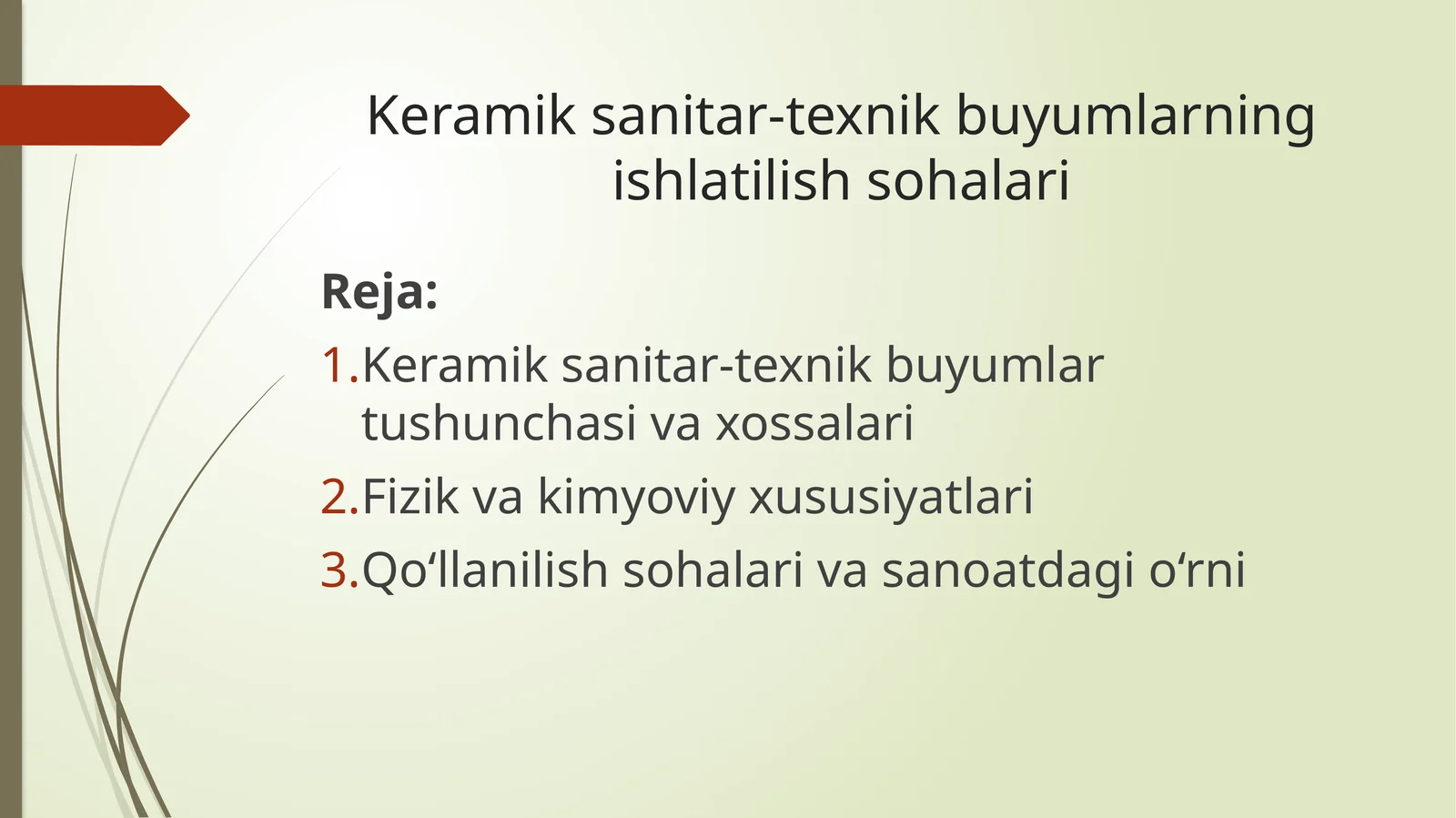 Keramik sanitar-texnik buyumlarning ishlatilish sohalari

Reja:

1.Keramik sanitar-texnik buyumlar tushunchasi va xossalari

2.Fizik va kimyoviy xususiyatlari

3.Qo‘llanilish sohalari va sanoatdagi o‘rni